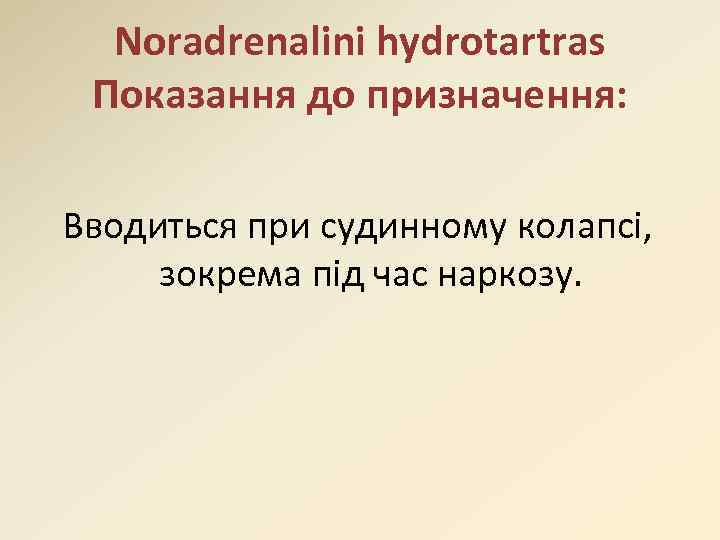 Noradrenalini hydrotartras
Показання до призначення:

Вводиться при судинному колапсі, зокрема під час наркозу.